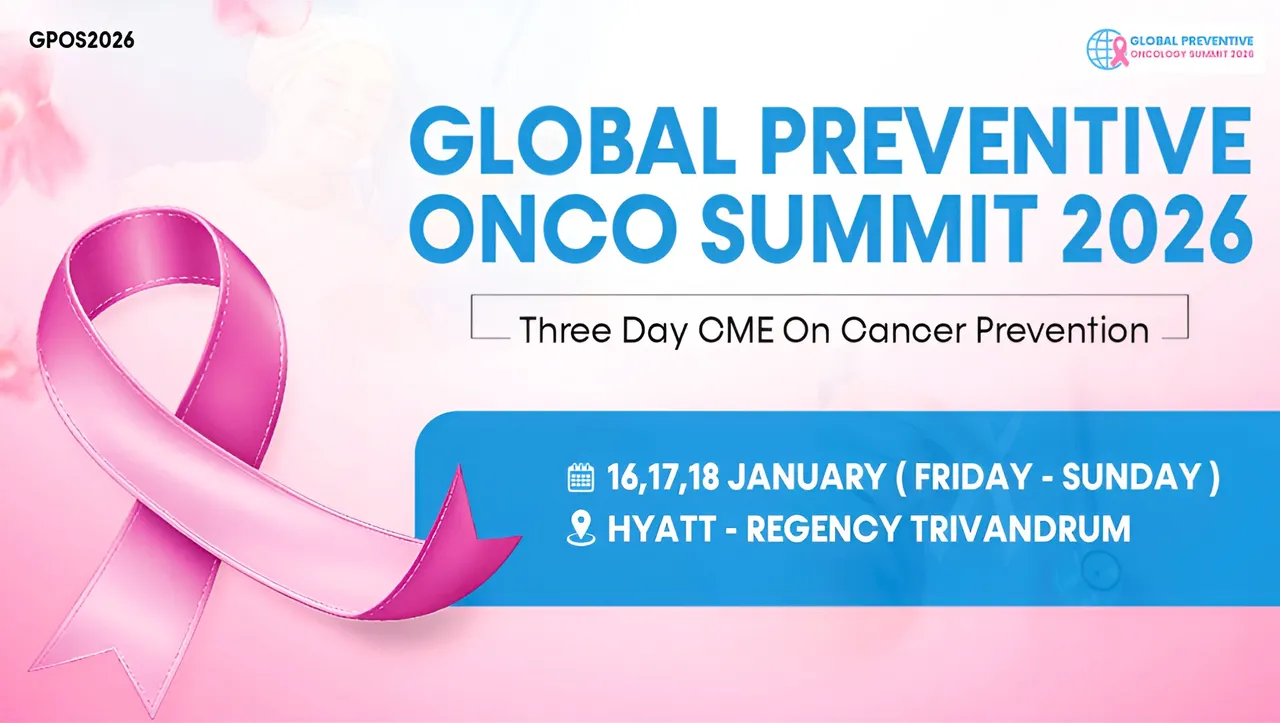 GPOS2026

GLOBAL PREVENTIVE
ONCOLOGY SUMMIT 2026

GLOBAL PREVENTIVE ONCO SUMMIT 2026

Three Day CME On Cancer Prevention

16,17,18 JANUARY ( FRIDAY - SUNDAY )
HYATT - REGENCY TRIVANDRUM